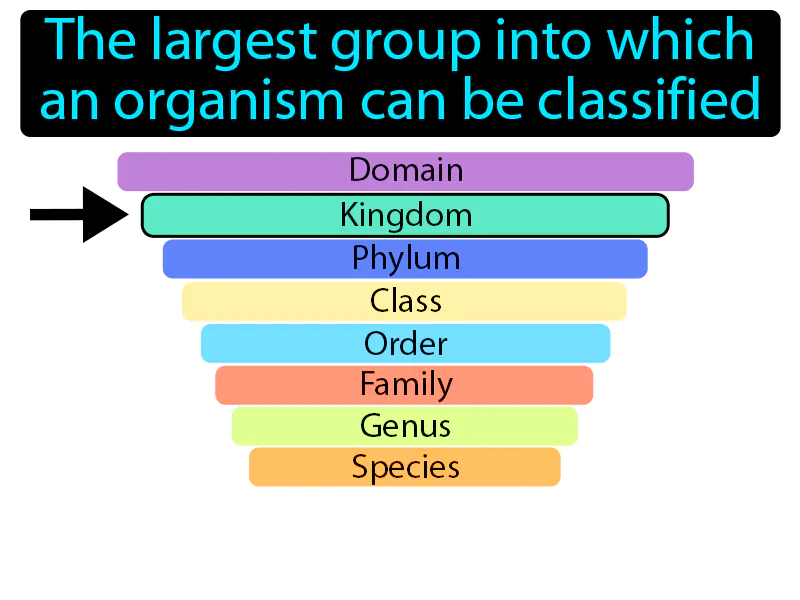 The largest group into which an organism can be classified

Domain
Kingdom
Phylum
Class
Order
Family
Genus
Species